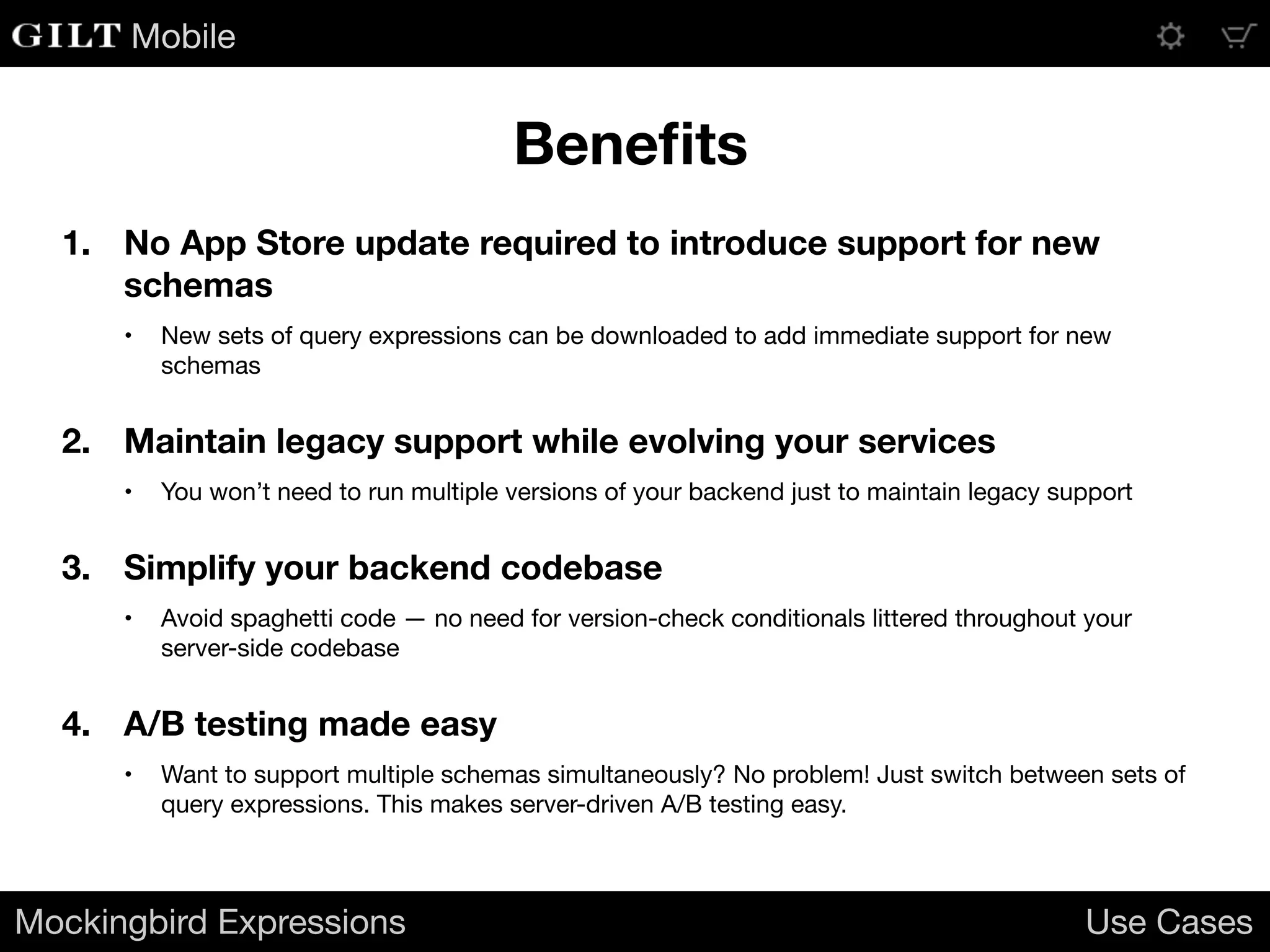 GILT Mobile

Benefits

1. No App Store update required to introduce support for new schemas

• New sets of query expressions can be downloaded to add immediate support for new schemas

2. Maintain legacy support while evolving your services

• You won't need to run multiple versions of your backend just to maintain legacy support

3. Simplify your backend codebase

• Avoid spaghetti code — no need for version-check conditionals littered throughout your server-side codebase

4. A/B testing made easy

• Want to support multiple schemas simultaneously? No problem! Just switch between sets of query expressions. This makes server-driven A/B testing easy.

Mockingbird Expressions

Use Cases